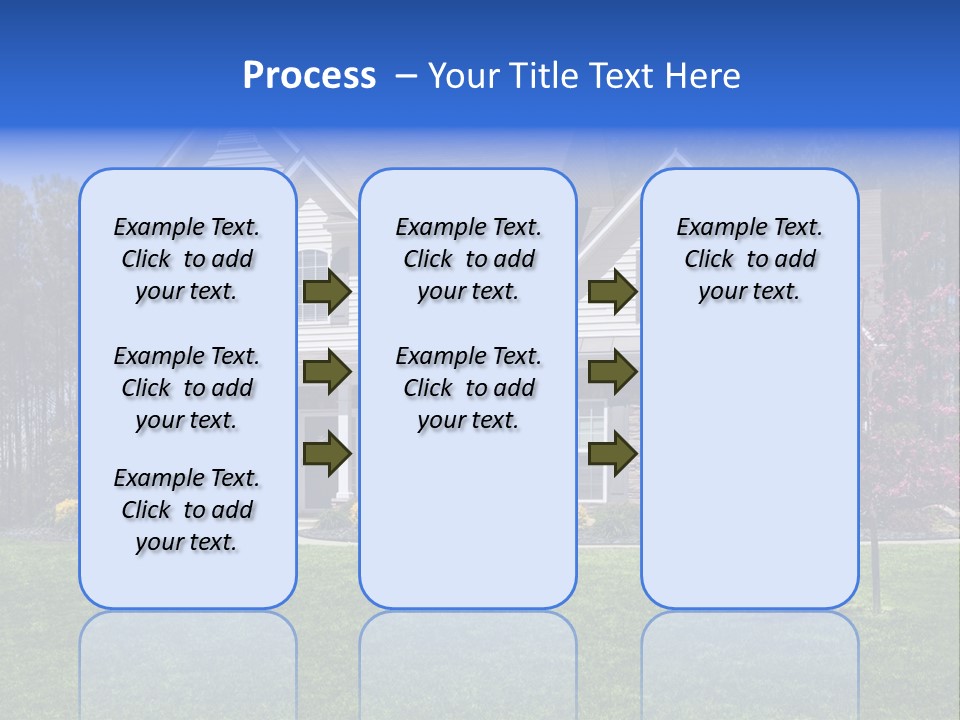 Process – Your Title Text Here

Example Text. Click to add your text.

Example Text. Click to add your text.

Example Text. Click to add your text.

Example Text. Click to add your text.

Example Text. Click to add your text.

Example Text. Click to add your text.